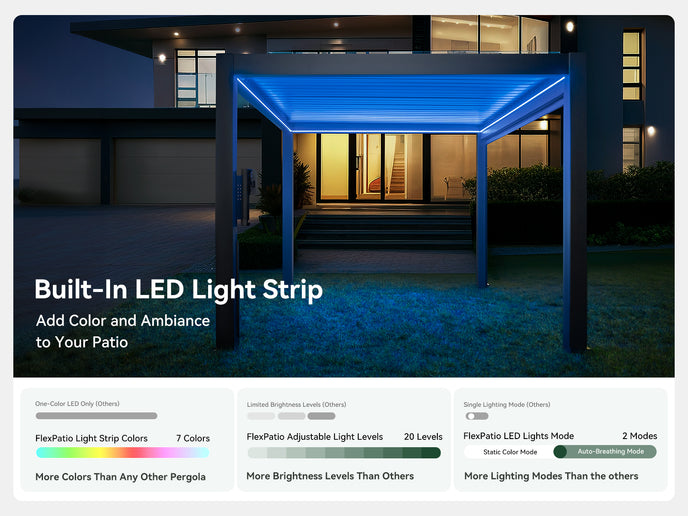 Built-In LED Light Strip

Add Color and Ambiance to Your Patio

One-Color LED Only (Others)

FlexPatio Light Strip Colors 7 Colors

More Colors Than Any Other Pergola

Limited Brightness Levels (Others)

FlexPatio Adjustable Light Levels 20 Levels

More Brightness Levels Than Others

Single Lighting Mode (Others)

FlexPatio LED Lights Mode 2 Modes

Static Color Mode Auto-Breathing Mode

More Lighting Modes Than the others